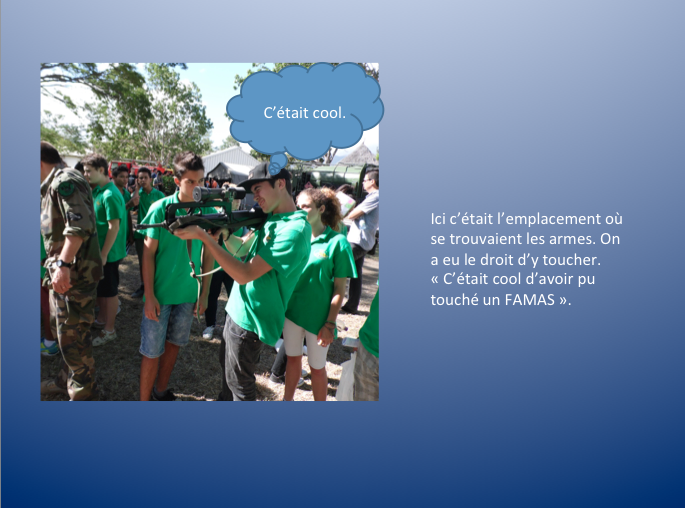 C’était cool.

Ici c’était l’emplacement où se trouvaient les armes. On a eu le droit d’y toucher.
« C’était cool d’avoir pu touché un FAMAS ».